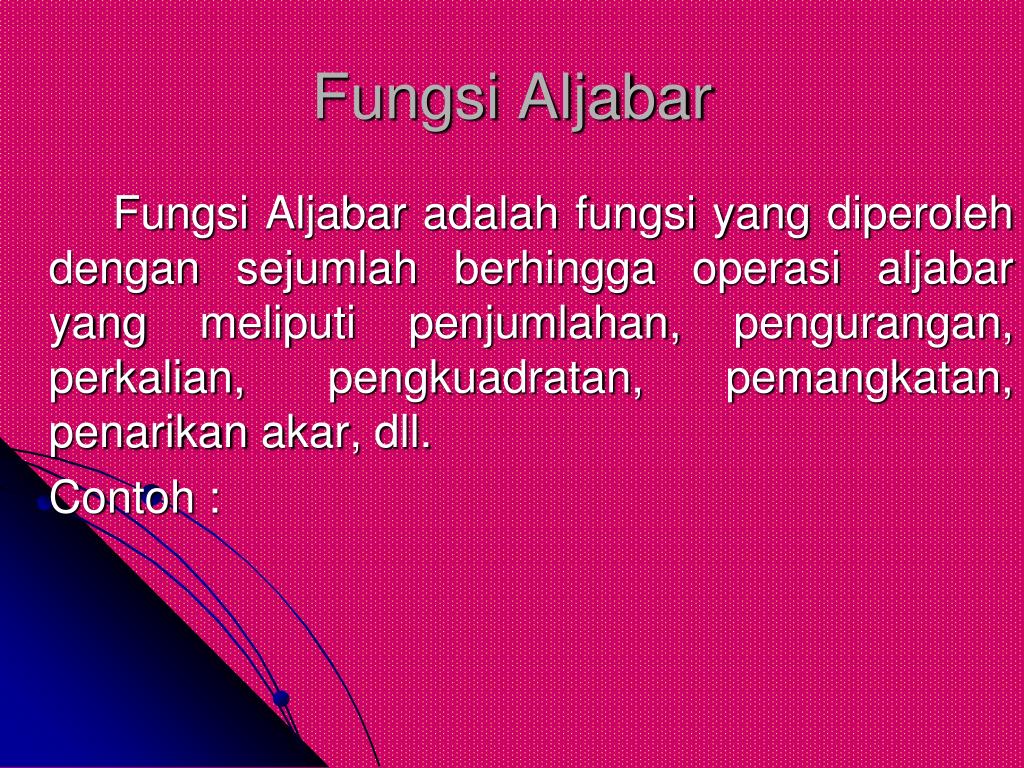 Fungsi Aljabar

Fungsi Aljabar adalah fungsi yang diperoleh dengan sejumlah berhingga operasi aljabar yang meliputi penjumlahan, pengurangan, perkalian, pengkuadratan, pemangkatan, penarikan akar, dll.

Contoh :